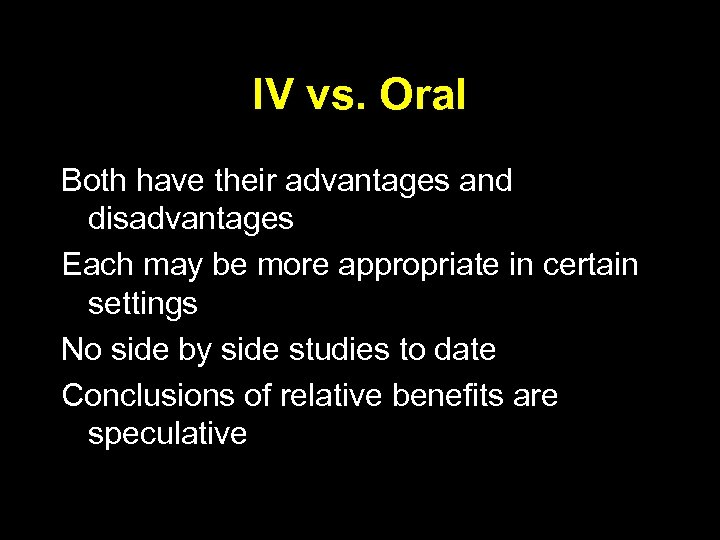 IV vs. Oral

Both have their advantages and disadvantages

Each may be more appropriate in certain settings

No side by side studies to date

Conclusions of relative benefits are speculative